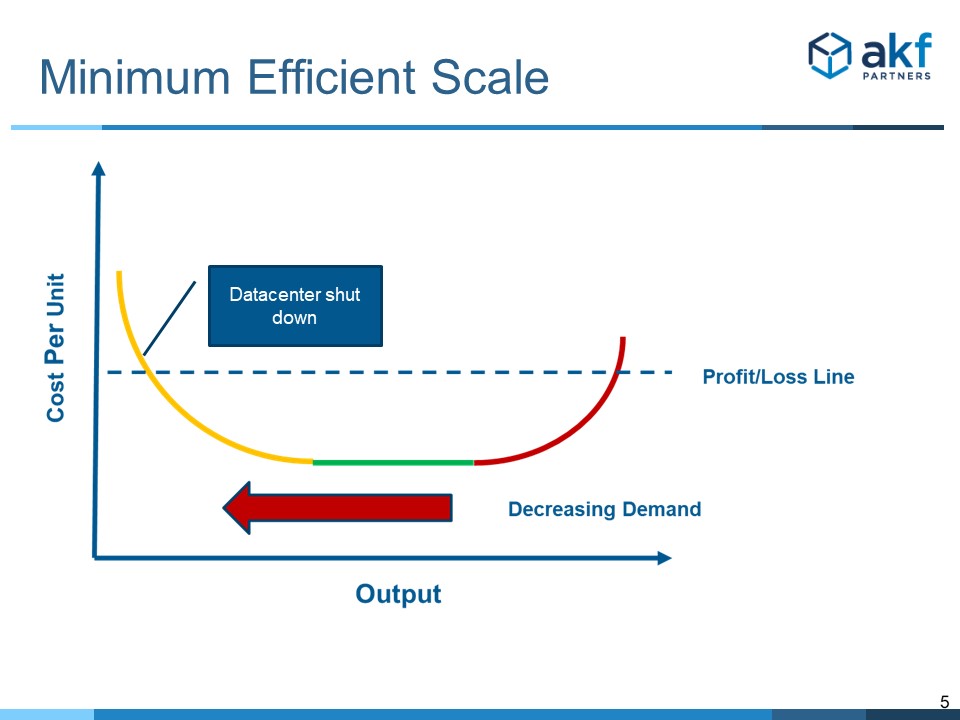 Minimum Efficient Scale

akf PARTNERS

Cost Per Unit

Datacenter shut down

Profit/Loss Line

Decreasing Demand

Output

5